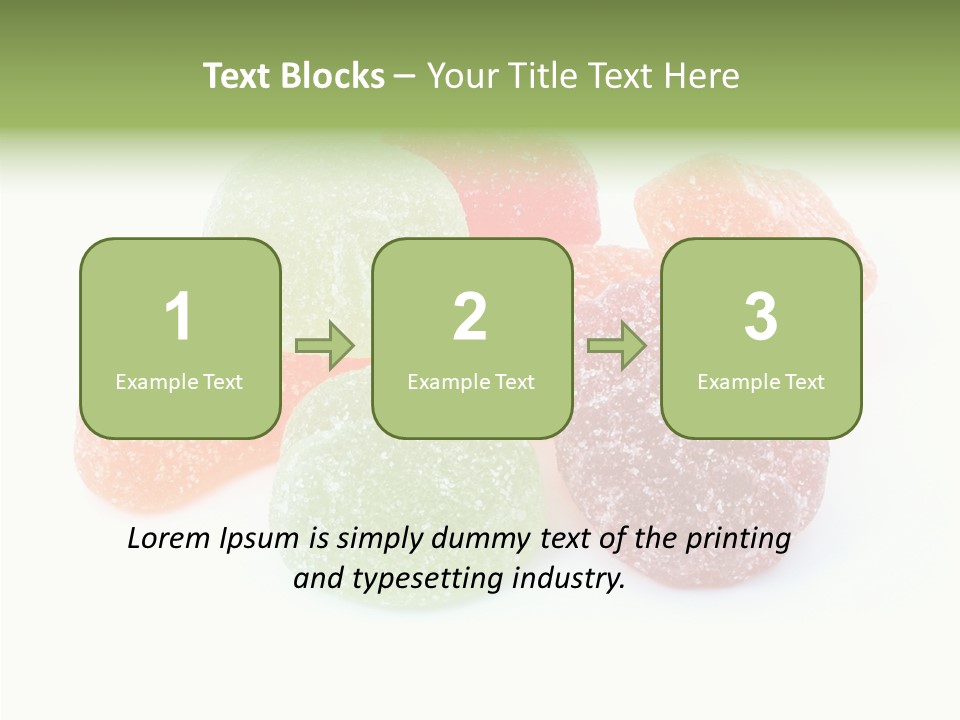 Text Blocks – Your Title Text Here

1
Example Text

2
Example Text

3
Example Text

Lorem Ipsum is simply dummy text of the printing and typesetting industry.